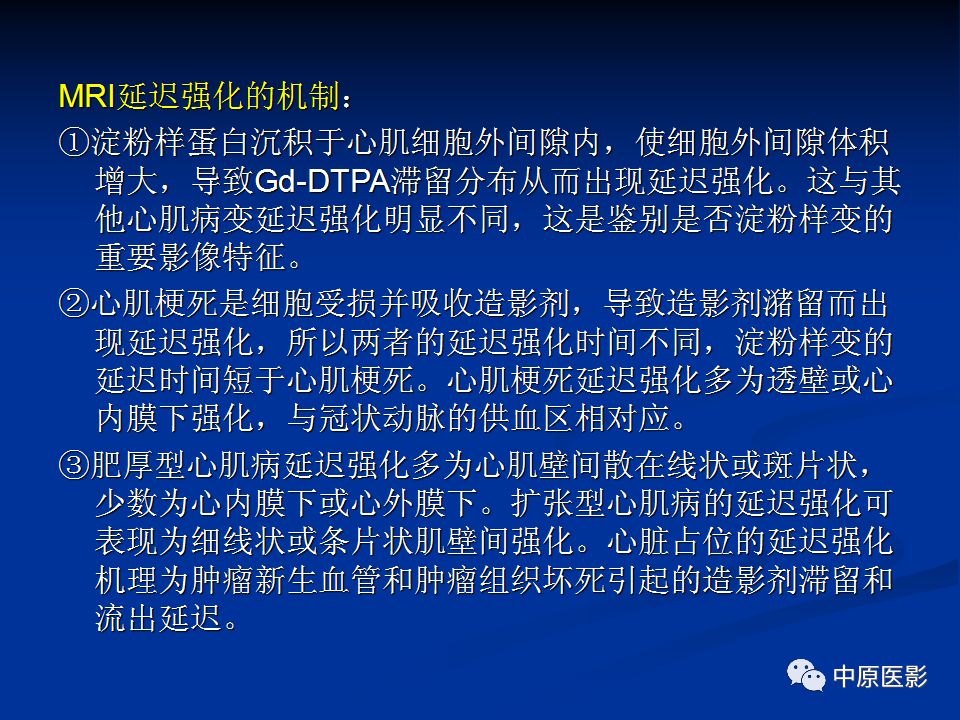 MRI延迟强化的机制：

①淀粉样蛋白沉积于心肌细胞外间隙内，使细胞外间隙体积增大，导致Gd-DTPA滞留分布从而出现延迟强化。这与其他心肌病变延迟强化明显不同，这是鉴别是否淀粉样变的重要影像特征。

②心肌梗死是细胞受损并吸收造影剂，导致造影剂潴留而出现延迟强化，所以两者的延迟强化时间不同，淀粉样变的延迟时间短于心肌梗死。心肌梗死延迟强化多为透壁或心内膜下强化，与冠状动脉的供血区相对应。

③肥厚型心肌病延迟强化多为心肌壁间散在线状或斑片状，少数为心内膜下或心外膜下。扩张型心肌病的延迟强化可表现为细线状或条片状肌壁间强化。心脏占位的延迟强化机理为肿瘤新生血管和肿瘤组织坏死引起的造影剂滞留和流出延迟。

中原医影